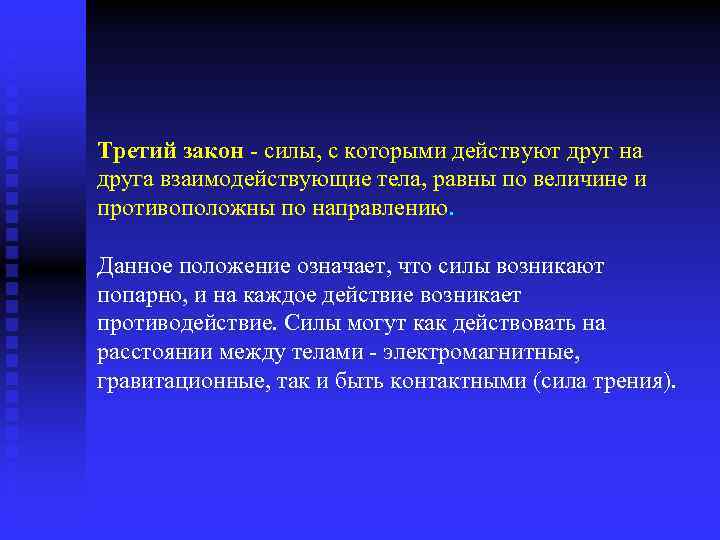 Третий закон - силы, с которыми действуют друг на друга взаимодействующие тела, равны по величине и противоположны по направлению.

Данное положение означает, что силы возникают попарно, и на каждое действие возникает противодействие. Силы могут как действовать на расстоянии между телами - электромагнитные, гравитационные, так и быть контактными (сила трения).